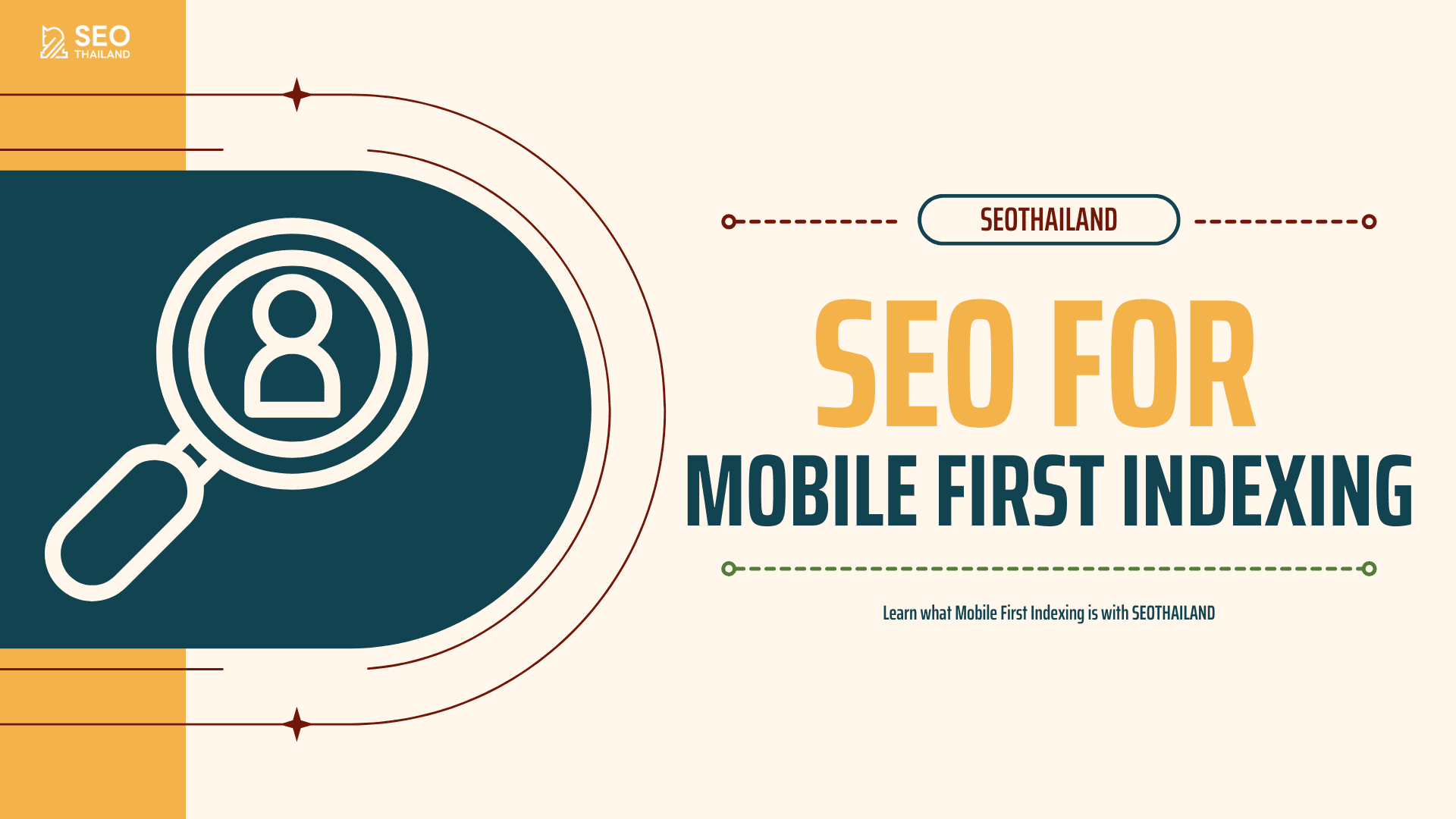 SEO
THAILAND

SEOTHAILAND

SEO FOR
MOBILE FIRST INDEXING

Learn what Mobile First Indexing is with SEOTHAILAND